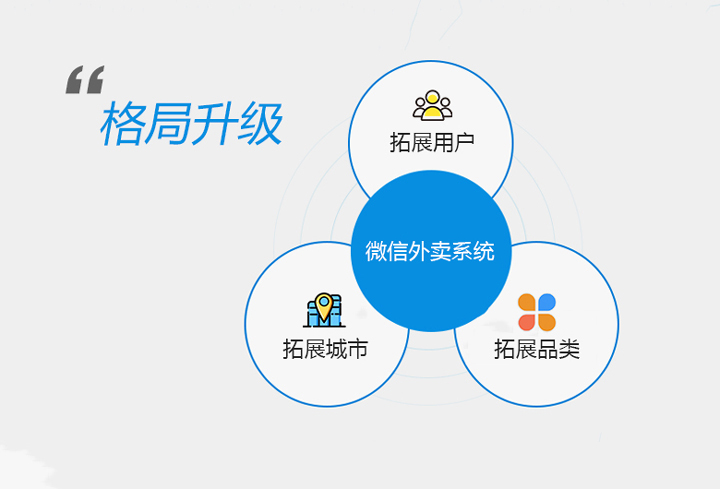 “
格局升级

拓展用户

微信外卖系统

拓展城市

拓展品类